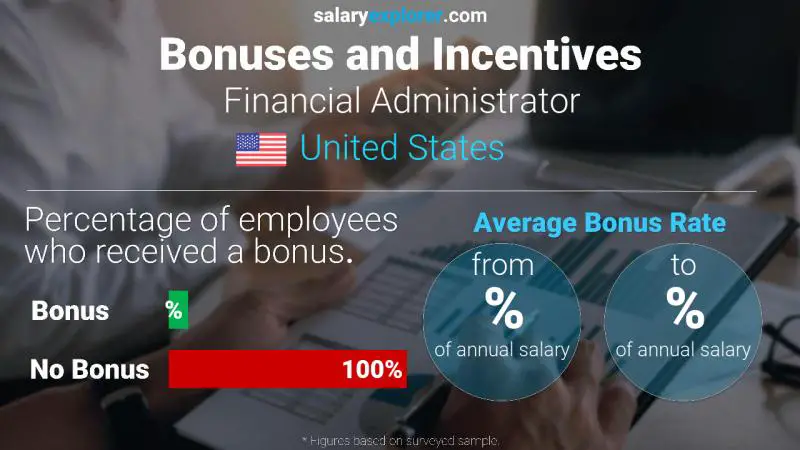 salaryexplorer.com

Bonuses and Incentives

Financial Administrator

United States

Percentage of employees who received a bonus.

Bonus %

No Bonus 100%

Average Bonus Rate

from % of annual salary

to % of annual salary

* Figures based on surveyed sample.